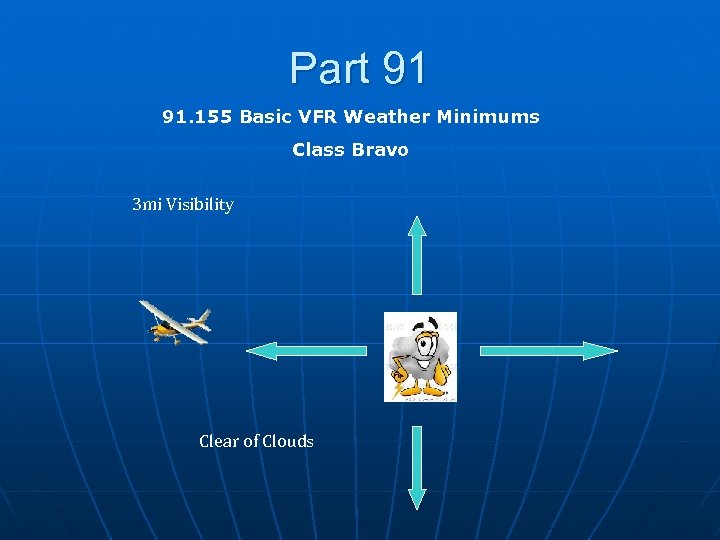 Part 91

91.155 Basic VFR Weather Minimums

Class Bravo

3mi Visibility

Clear of Clouds